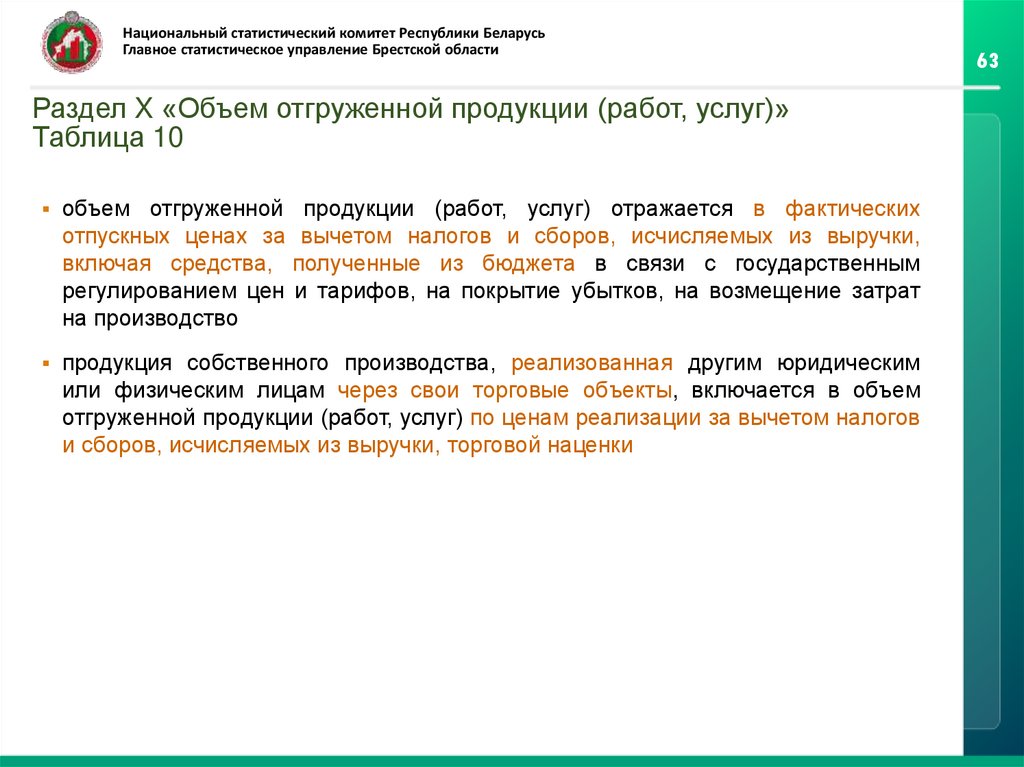 Национальный статистический комитет Республики Беларусь
Главное статистическое управление Брестской области

63

Раздел X «Объем отгруженной продукции (работ, услуг)»
Таблица 10

▪ объем отгруженной продукции (работ, услуг) отражается в фактических отпускных ценах за вычетом налогов и сборов, исчисляемых из выручки, включая средства, полученные из бюджета в связи с государственным регулированием цен и тарифов, на покрытие убытков, на возмещение затрат на производство

▪ продукция собственного производства, реализованная другим юридическим или физическим лицам через свои торговые объекты, включается в объем отгруженной продукции (работ, услуг) по ценам реализации за вычетом налогов и сборов, исчисляемых из выручки, торговой наценки